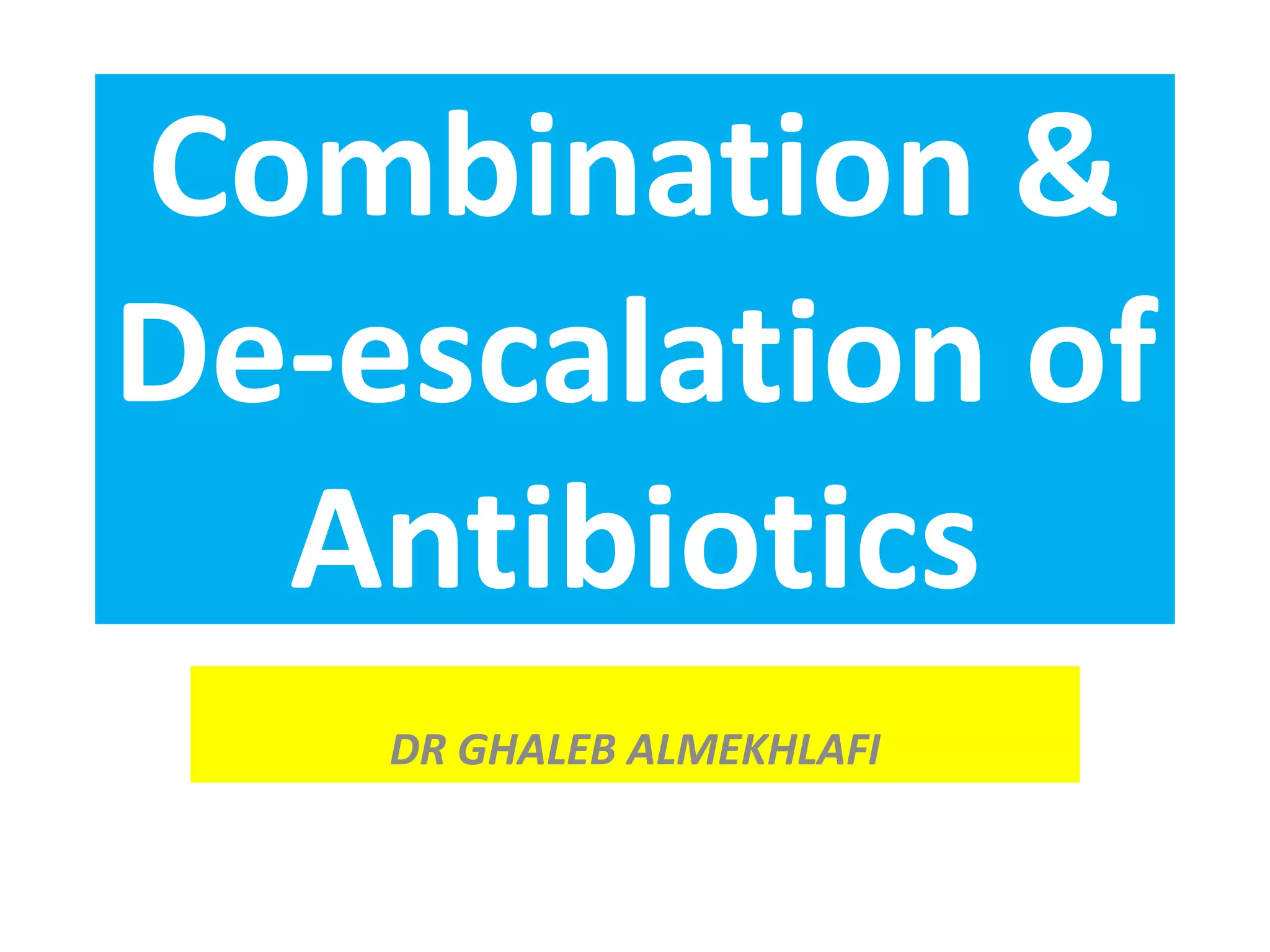 Combination & De-escalation of Antibiotics

DR GHALEB ALMEKHLAFI